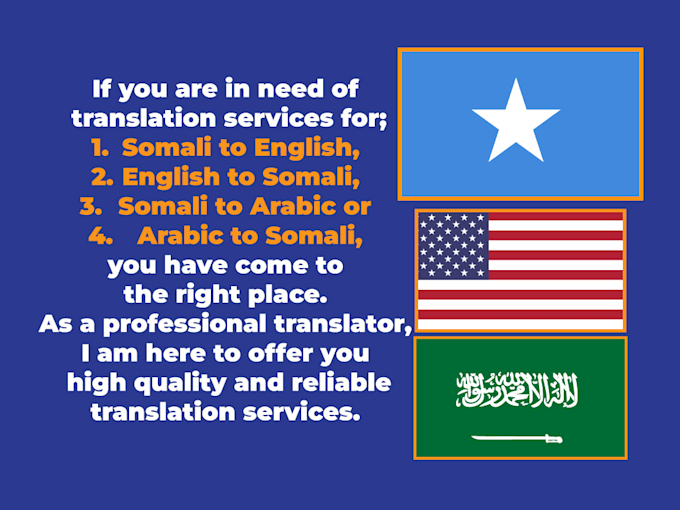 If you are in need of translation services for;
1. Somali to English,
2. English to Somali,
3. Somali to Arabic or
4. Arabic to Somali,
you have come to the right place.
As a professional translator, I am here to offer you high quality and reliable translation services.

لا إله إلا الله محمد رسول الله